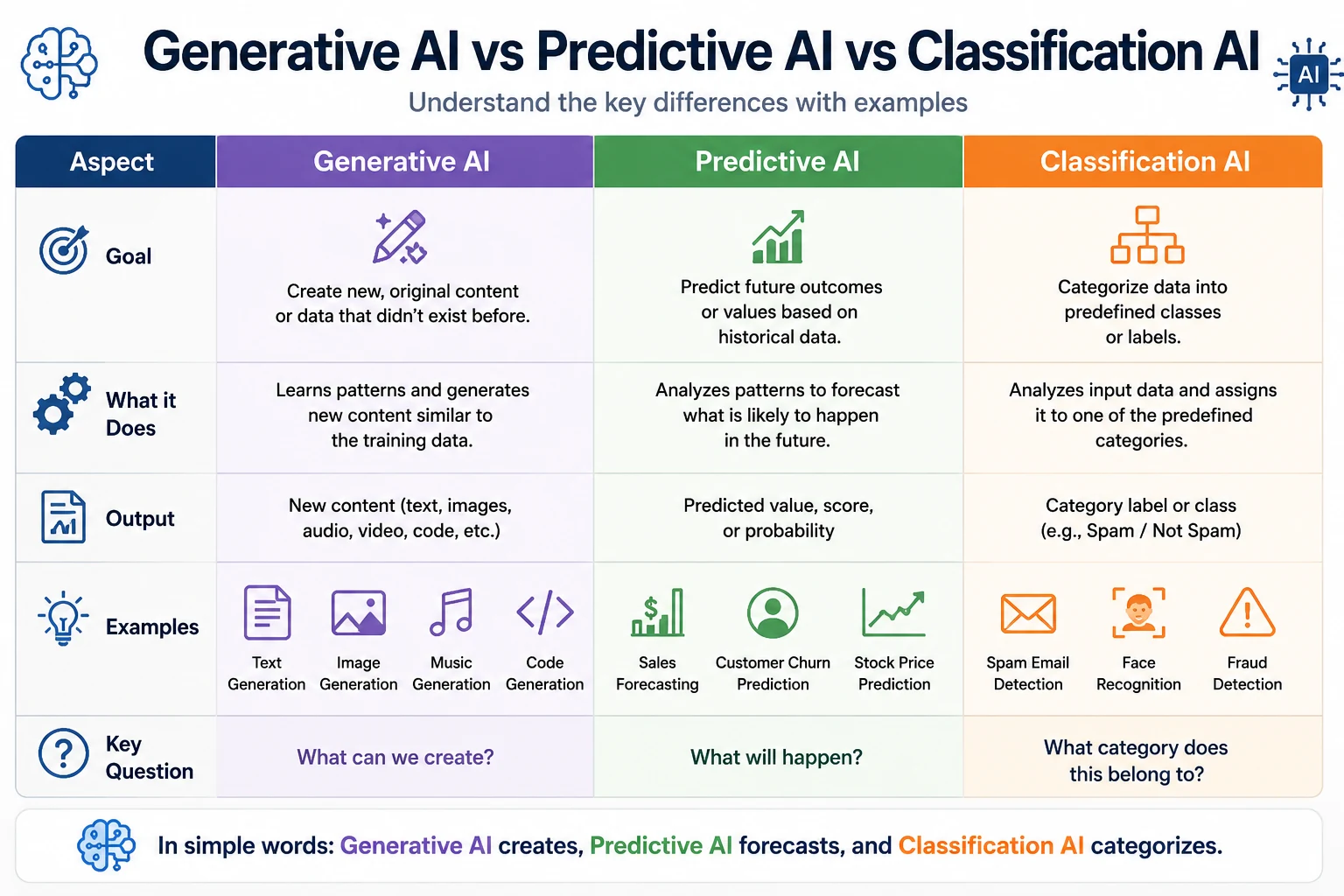 Generative AI vs Predictive AI vs Classification AI

AI

Understand the key differences with examples

| Aspect | Generative AI | Predictive AI | Classification AI |
|---|---|---|---|
| Goal | Create new, original content or data that didn't exist before. | Predict future outcomes or values based on historical data. | Categorize data into predefined classes or labels. |
| What it Does | Learns patterns and generates new content similar to the training data. | Analyzes patterns to forecast what is likely to happen in the future. | Analyzes input data and assigns it to one of the predefined categories. |
| Output | New content (text, images, audio, video, code, etc.) | Predicted value, score, or probability | Category label or class (e.g., Spam / Not Spam) |
| Examples | Text Generation, Image Generation, Music Generation, Code Generation | Sales Forecasting, Customer Churn Prediction, Stock Price Prediction | Spam Email Detection, Face Recognition, Fraud Detection |
| Key Question | What can we create? | What will happen? | What category does this belong to? |

In simple words: Generative AI creates, Predictive AI forecasts, and Classification AI categorizes.